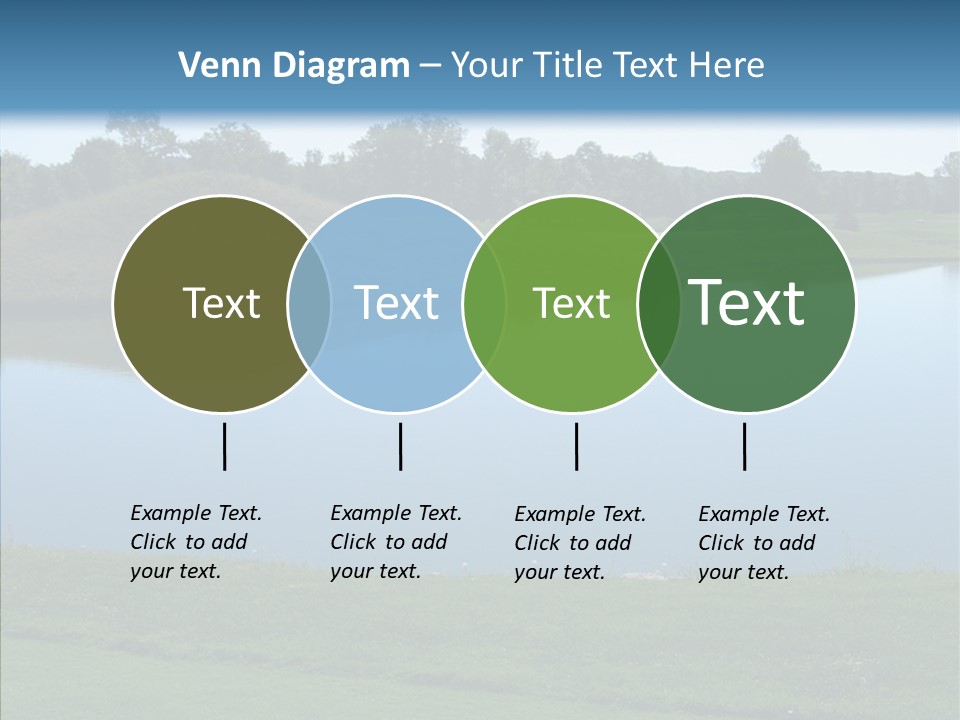 Venn Diagram – Your Title Text Here

Text

Text

Text

Text

Example Text. Click to add your text.

Example Text. Click to add your text.

Example Text. Click to add your text.

Example Text. Click to add your text.